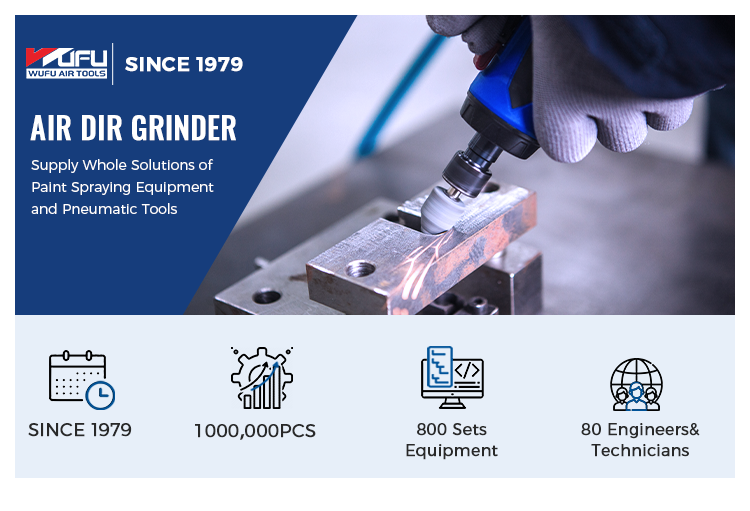 WUFU
WUFU AIR TOOLS
SINCE 1979

AIR DIR GRINDER

Supply Whole Solutions of Paint Spraying Equipment and Pneumatic Tools

SINCE 1979

1000,000PCS

800 Sets Equipment

80 Engineers& Technicians